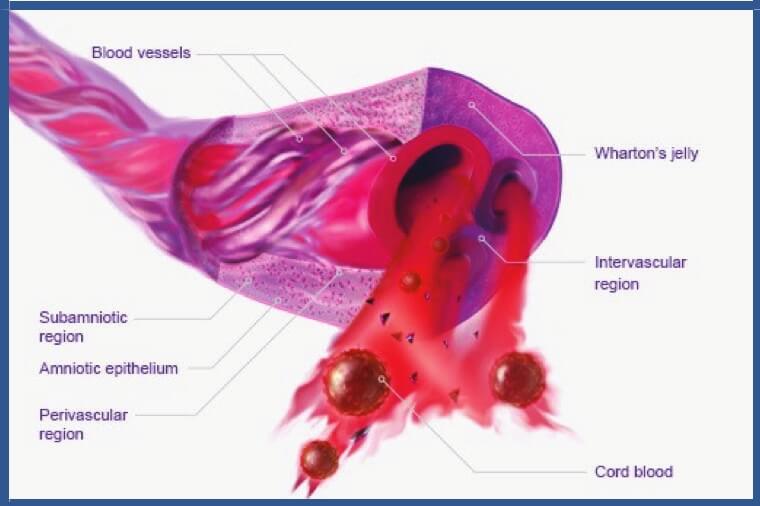 Blood vessels

Wharton's jelly

Intervascular region

Subamniotic region

Amniotic epithelium

Perivascular region

Cord blood